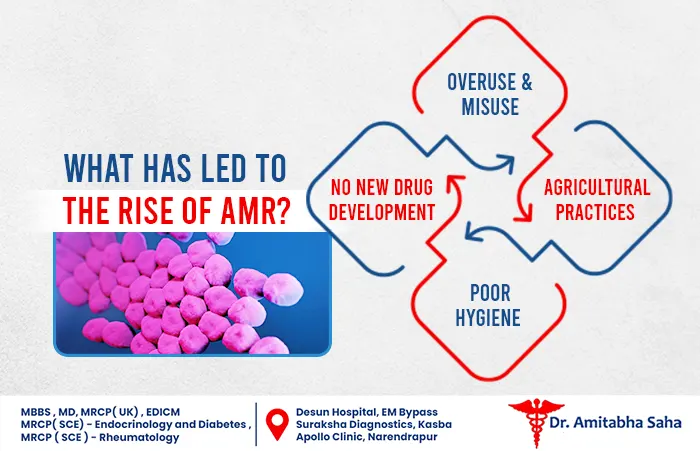 WHAT HAS LED TO THE RISE OF AMR?

OVERUSE & MISUSE

NO NEW DRUG DEVELOPMENT

AGRICULTURAL PRACTICES

POOR HYGIENE

MBBS , MD, MRCP( UK) , EDICM
MRCP( SCE) - Endocrinology and Diabetes ,
MRCP ( SCE ) - Rheumatology

Desun Hospital, EM Bypass
Suraksha Diagnostics, Kasba
Apollo Clinic, Narendrapur

Dr. Amitabha Saha